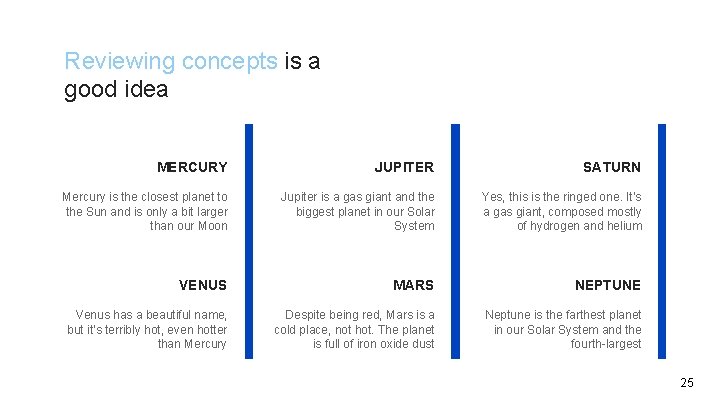 Reviewing concepts is a good idea

MERCURY

Mercury is the closest planet to the Sun and is only a bit larger than our Moon

VENUS

Venus has a beautiful name, but it's terribly hot, even hotter than Mercury

JUPITER

Jupiter is a gas giant and the biggest planet in our Solar System

MARS

Despite being red, Mars is a cold place, not hot. The planet is full of iron oxide dust

SATURN

Yes, this is the ringed one. It's a gas giant, composed mostly of hydrogen and helium

NEPTUNE

Neptune is the farthest planet in our Solar System and the fourth-largest

25